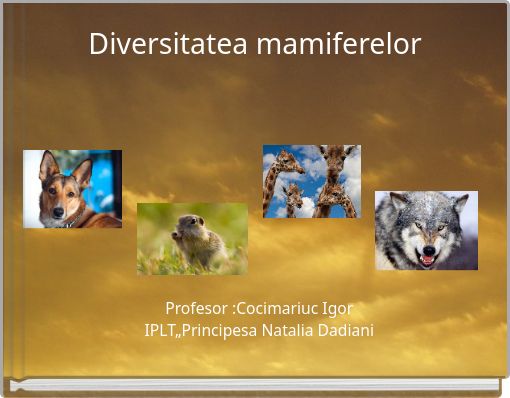 Diversitatea mamiferelor

Profesor :Cocimariuc Igor
IPLT„Principesa Natalia Dadiani